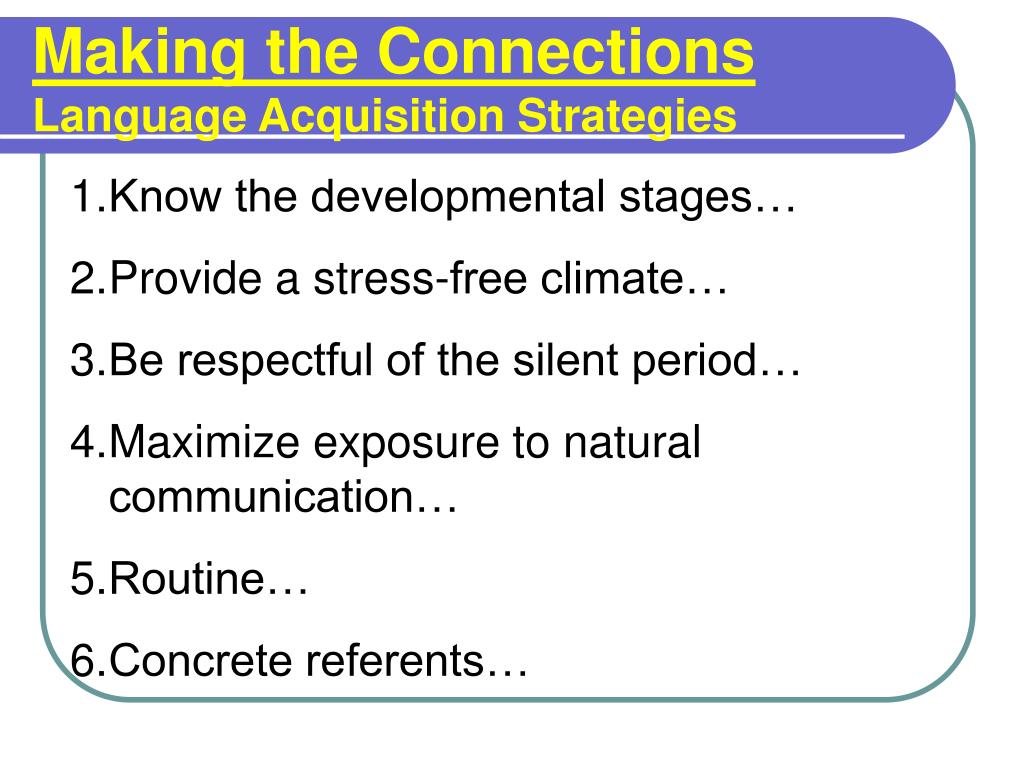 Making the Connections
Language Acquisition Strategies

1.Know the developmental stages…

2.Provide a stress-free climate…

3.Be respectful of the silent period…

4.Maximize exposure to natural communication…

5.Routine…

6.Concrete referents…